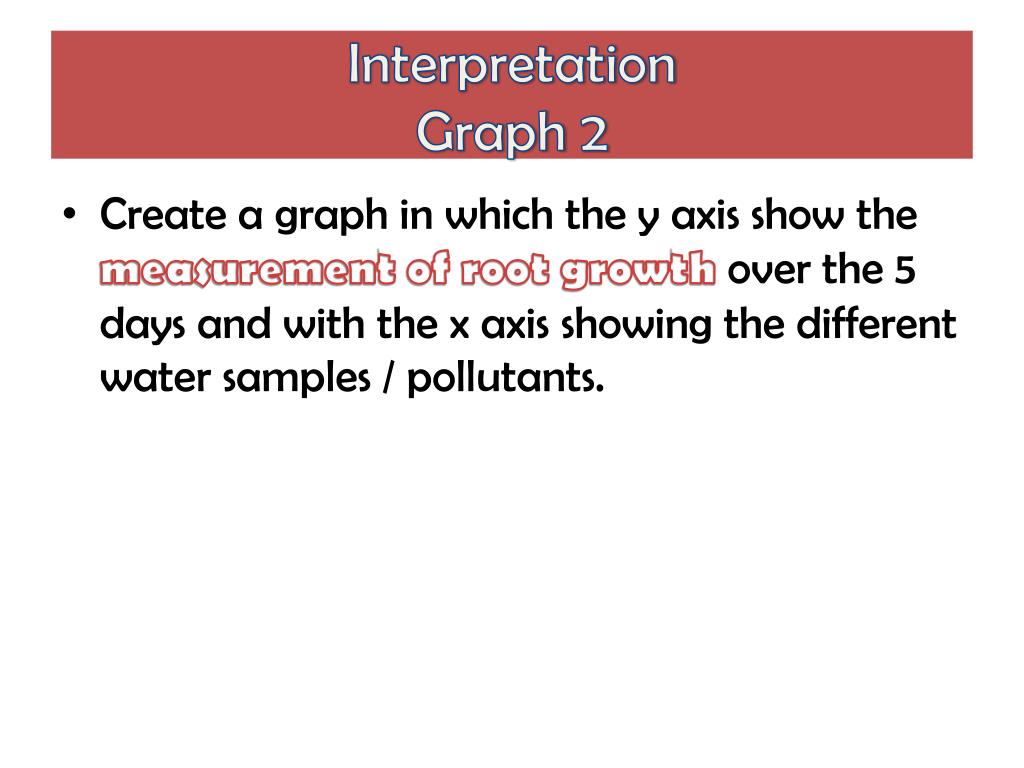 Interpretation
Graph 2

• Create a graph in which the y axis show the measurement of root growth over the 5 days and with the x axis showing the different water samples / pollutants.